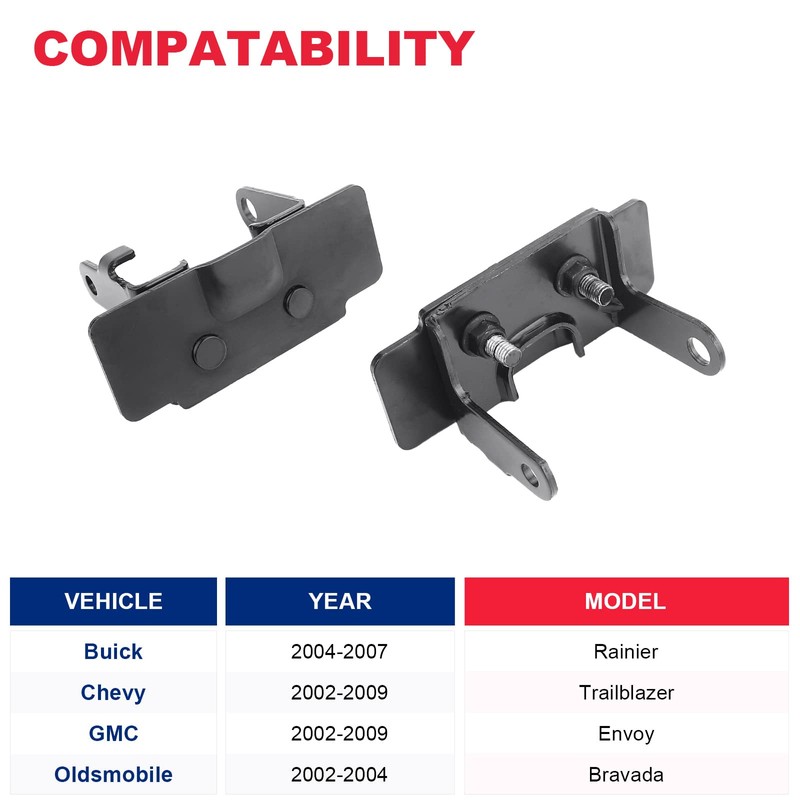 COMPATABILITY

| VEHICLE | YEAR | MODEL |
|---|---|---|
| Buick | 2004-2007 | Rainier |
| Chevy | 2002-2009 | Trailblazer |
| GMC | 2002-2009 | Envoy |
| Oldsmobile | 2002-2004 | Bravada |